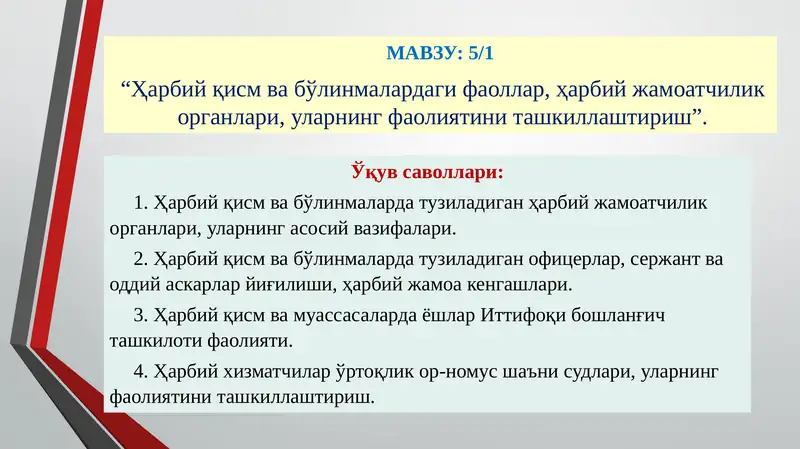 МАВЗУ: 5/1

“Ҳарбий қисм ва бўлинмалардаги фаоллар, ҳарбий жамоатчилик органлари, уларнинг фаолиятини ташкиллаштириш”.

Ўқув саволлари:

1. Ҳарбий қисм ва бўлинмаларда тузиладиган ҳарбий жамоатчилик органлари, уларнинг асосий вазифалари.

2. Ҳарбий қисм ва бўлинмаларда тузиладиган офицерлар, сержант ва оддий аскарлар йиғилиши, ҳарбий жамоа кенгашлари.

3. Ҳарбий қисм ва муассасаларда ёшлар Иттифоқи бошланғич ташкилоти фаолияти.

4. Ҳарбий хизматчилар ўртоқлик ор-номус шаъни судлари, уларнинг фаолиятини ташкиллаштириш.